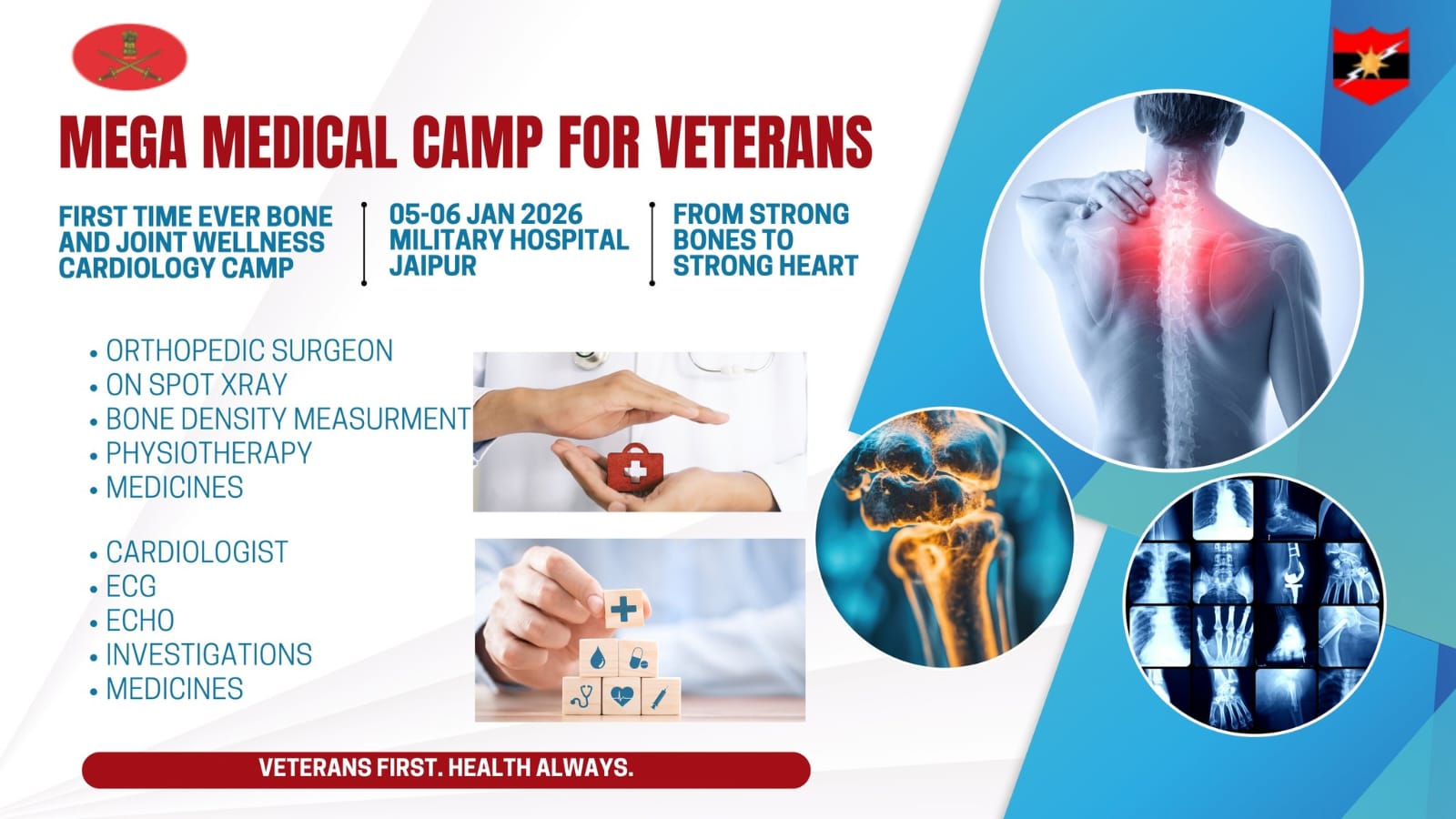 MEGA MEDICAL CAMP FOR VETERANS

FIRST TIME EVER BONE AND JOINT WELLNESS CARDIOLOGY CAMP

05-06 JAN 2026 MILITARY HOSPITAL JAIPUR

FROM STRONG BONES TO STRONG HEART

• ORTHOPEDIC SURGEON
• ON SPOT XRAY
• BONE DENSITY MEASURMENT
• PHYSIOTHERAPY
• MEDICINES

• CARDIOLOGIST
• ECG
• ECHO
• INVESTIGATIONS
• MEDICINES

VETERANS FIRST. HEALTH ALWAYS.